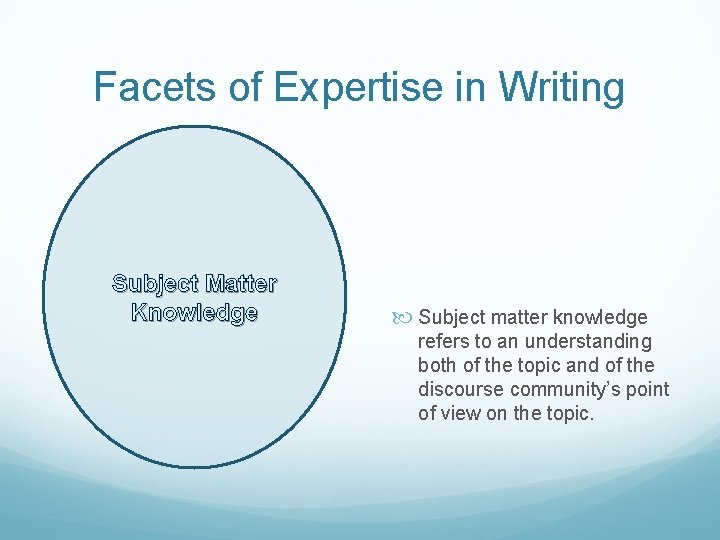 Facets of Expertise in Writing

Subject Matter Knowledge

Subject matter knowledge refers to an understanding both of the topic and of the discourse community's point of view on the topic.